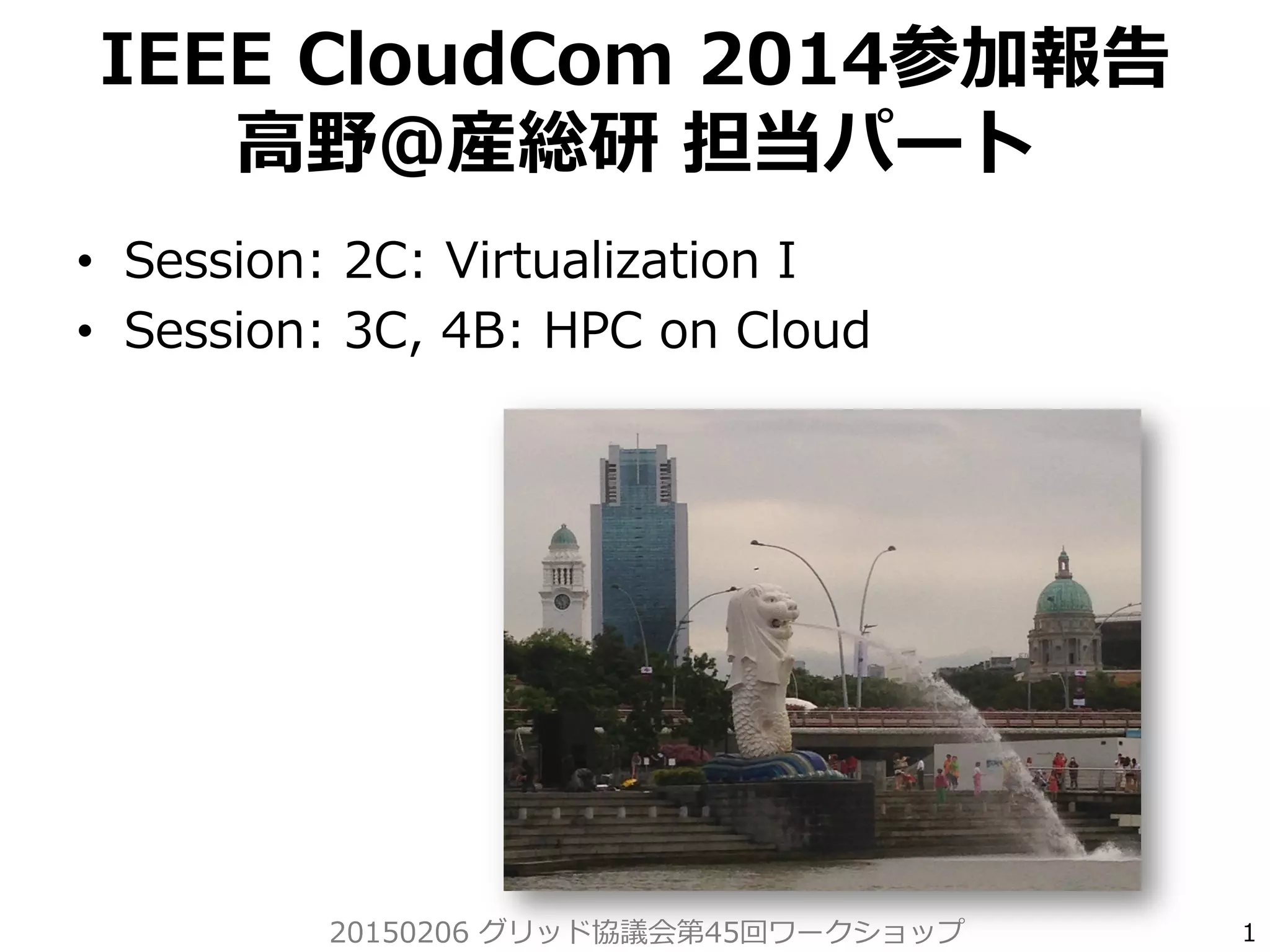 IEEE CloudCom 2014参加報告
高野@産総研 担当パート

• Session: 2C: Virtualization I
• Session: 3C, 4B: HPC on Cloud

20150206 グリッド協議会第45回ワークショップ

1